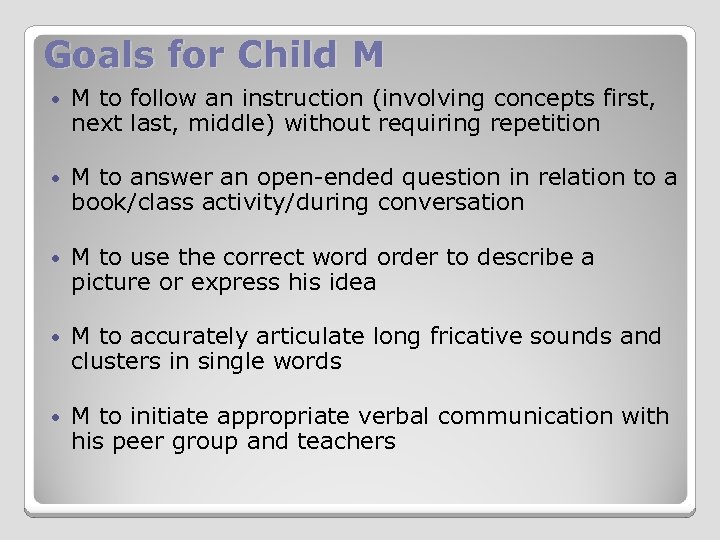 Goals for Child M

• M to follow an instruction (involving concepts first, next last, middle) without requiring repetition

• M to answer an open-ended question in relation to a book/class activity/during conversation

• M to use the correct word order to describe a picture or express his idea

• M to accurately articulate long fricative sounds and clusters in single words

• M to initiate appropriate verbal communication with his peer group and teachers